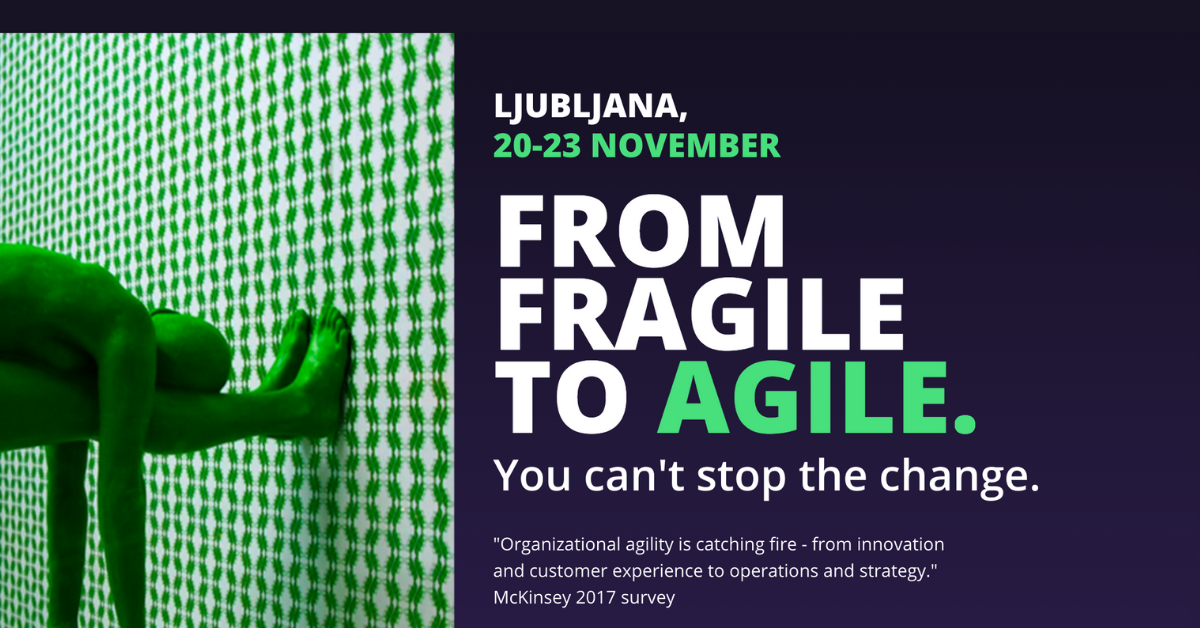 LJUBLJANA,
20-23 NOVEMBER

FROM FRAGILE TO AGILE.

You can't stop the change.

"Organizational agility is catching fire - from innovation and customer experience to operations and strategy."
McKinsey 2017 survey